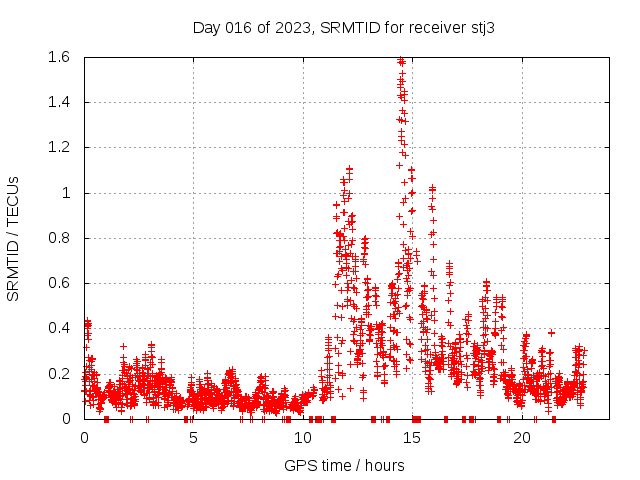 Day 016 of 2023, SRMTID for receiver stj3

SRMTID / TECUs

1.6
1.4
1.2
1
0.8
0.6
0.4
0.2
0

0
5
10
15
20

GPS time / hours